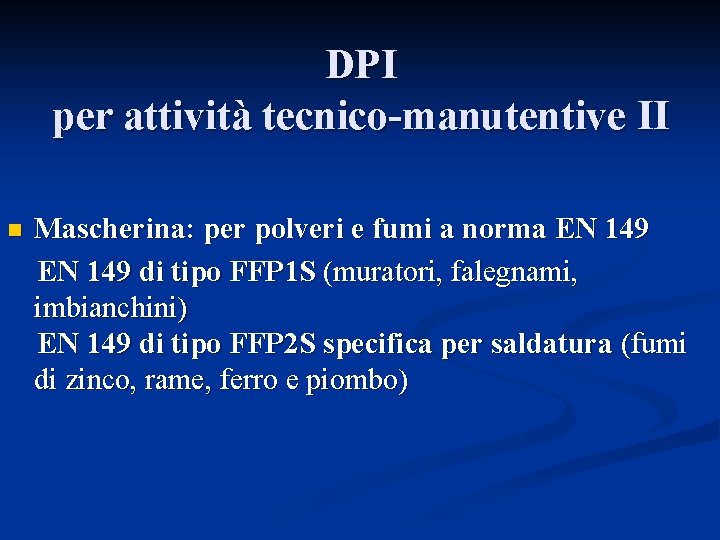 DPI
per attività tecnico-manutentive II

Mascherina: per polveri e fumi a norma EN 149
EN 149 di tipo FFP1S (muratori, falegnami, imbianchini)
EN 149 di tipo FFP2S specifica per saldatura (fumi di zinco, rame, ferro e piombo)